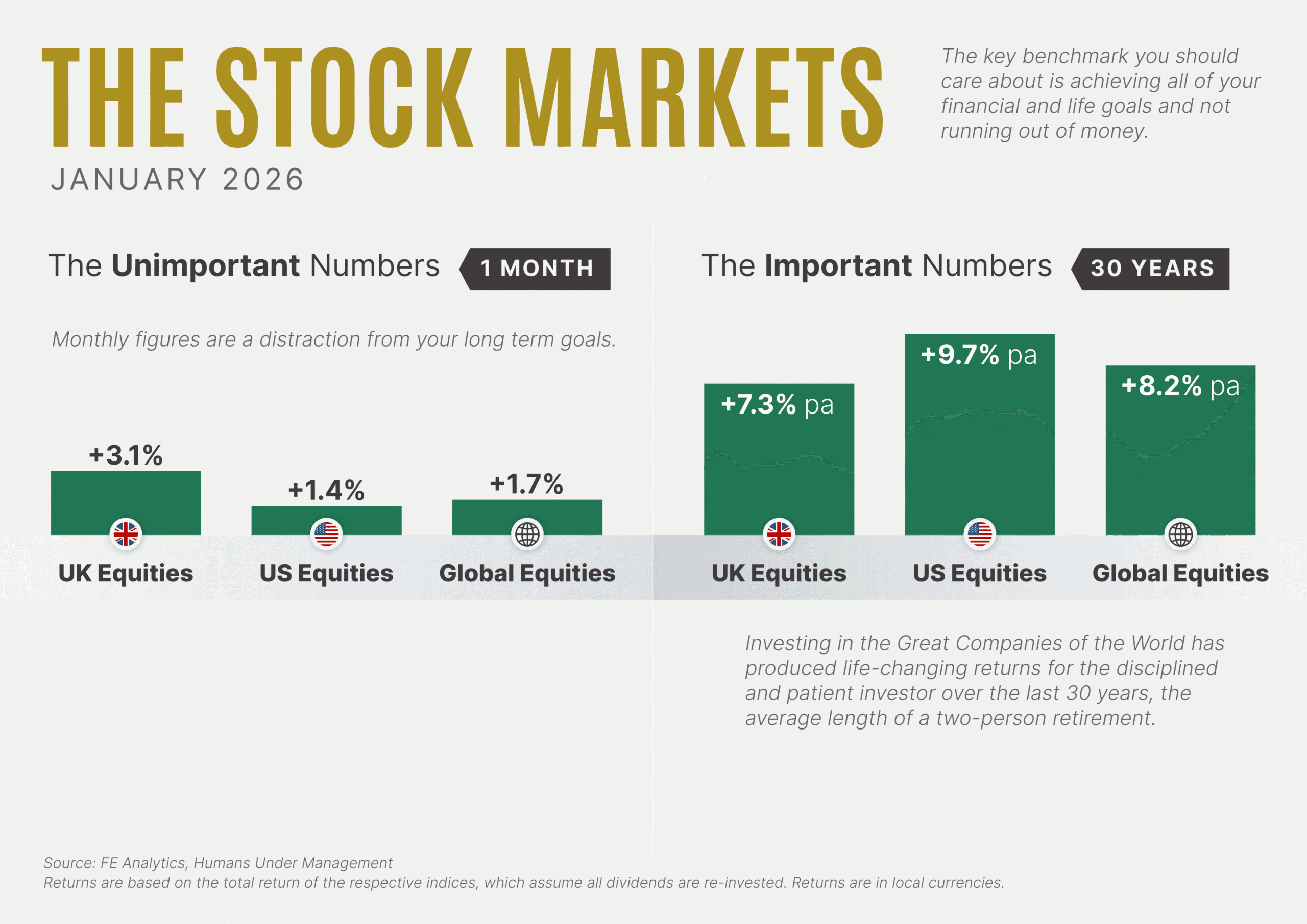 THE STOCK MARKETS

JANUARY 2026

The key benchmark you should care about is achieving all of your financial and life goals and not running out of money.

The Unimportant Numbers 1 MONTH

Monthly figures are a distraction from your long term goals.

+3.1%
+1.4%
+1.7%

UK Equities
US Equities
Global Equities

The Important Numbers 30 YEARS

+7.3% pa
+9.7% pa
+8.2% pa

UK Equities
US Equities
Global Equities

Investing in the Great Companies of the World has produced life-changing returns for the disciplined and patient investor over the last 30 years, the average length of a two-person retirement.

Source: FE Analytics, Humans Under Management
Returns are based on the total return of the respective indices, which assume all dividends are re-invested. Returns are in local currencies.